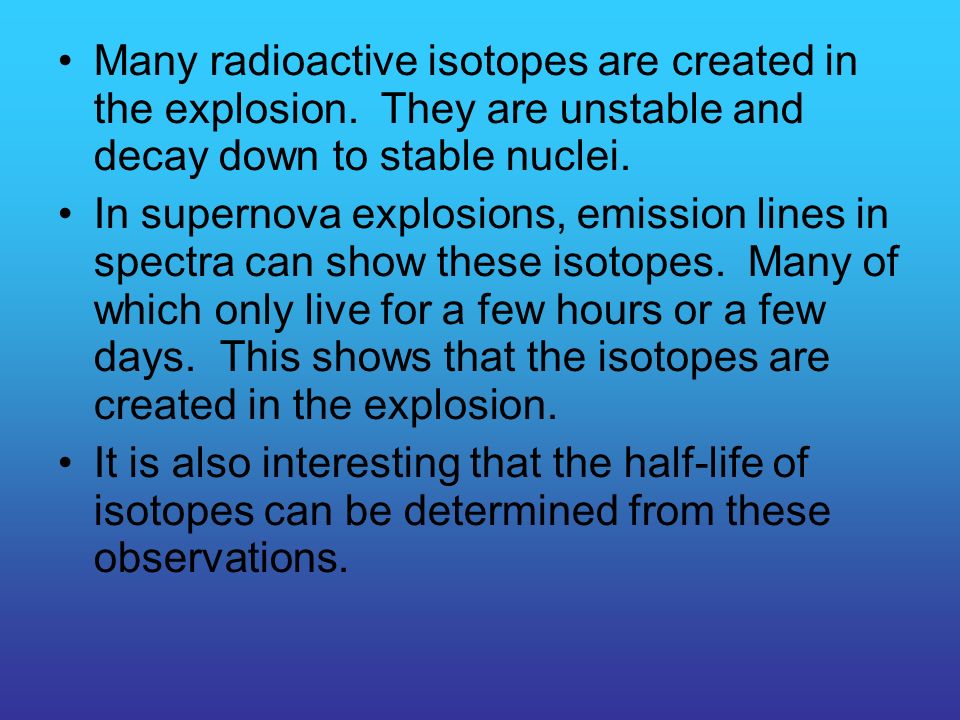 • Many radioactive isotopes are created in the explosion.  They are unstable and decay down to stable nuclei.

• In supernova explosions, emission lines in spectra can show these isotopes.  Many of which only live for a few hours or a few days.  This shows that the isotopes are created in the explosion.

• It is also interesting that the half-life of isotopes can be determined from these observations.